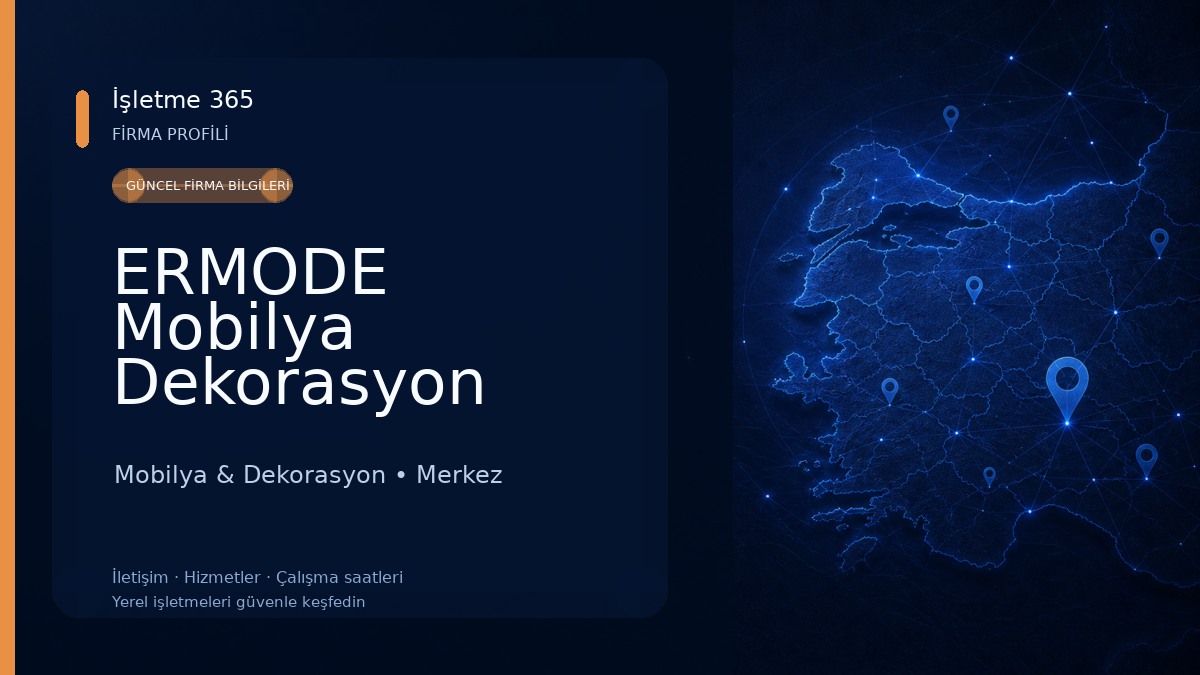 İşletme 365
FİRMA PROFİLİ

GÜNCEL FİRMA BİLGİLERİ

ERMODE Mobilya Dekorasyon

Mobilya & Dekorasyon • Merkez

İletişim · Hizmetler · Çalışma saatleri
Yerel işletmeleri güvenle keşfedin